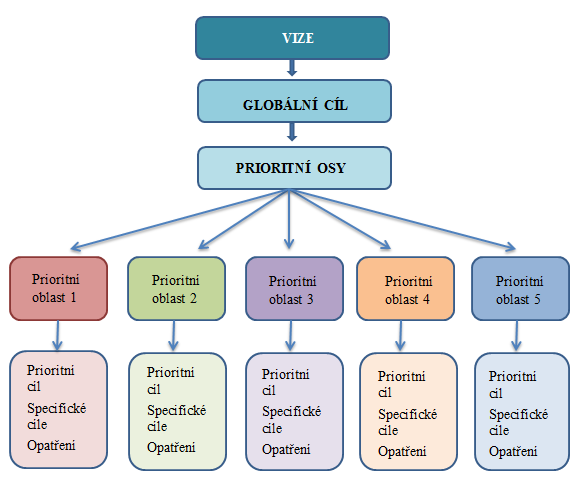 VIZE

GLOBÁLNÍ CÍL

PRIORITNÍ OSY

Prioritní oblast 1

Prioritní oblast 2

Prioritní oblast 3

Prioritní oblast 4

Prioritní oblast 5

Prioritní cíl
Specifické cíle
Opatření

Prioritní cíl
Specifické cíle
Opatření

Prioritní cíl
Specifické cíle
Opatření

Prioritní cíl
Specifické cíle
Opatření

Prioritní cíl
Specifické cíle
Opatření